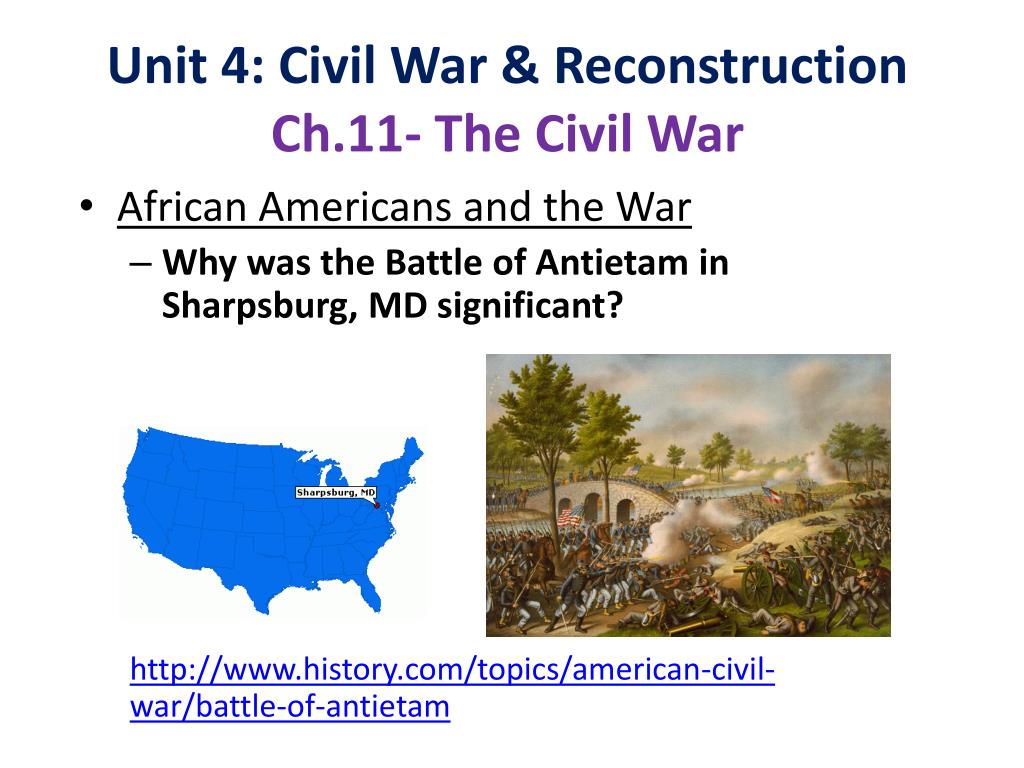 Unit 4: Civil War & Reconstruction
Ch.11- The Civil War

• African Americans and the War
– Why was the Battle of Antietam in Sharpsburg, MD significant?

Sharpsburg, MD

http://www.history.com/topics/american-civil-war/battle-of-antietam